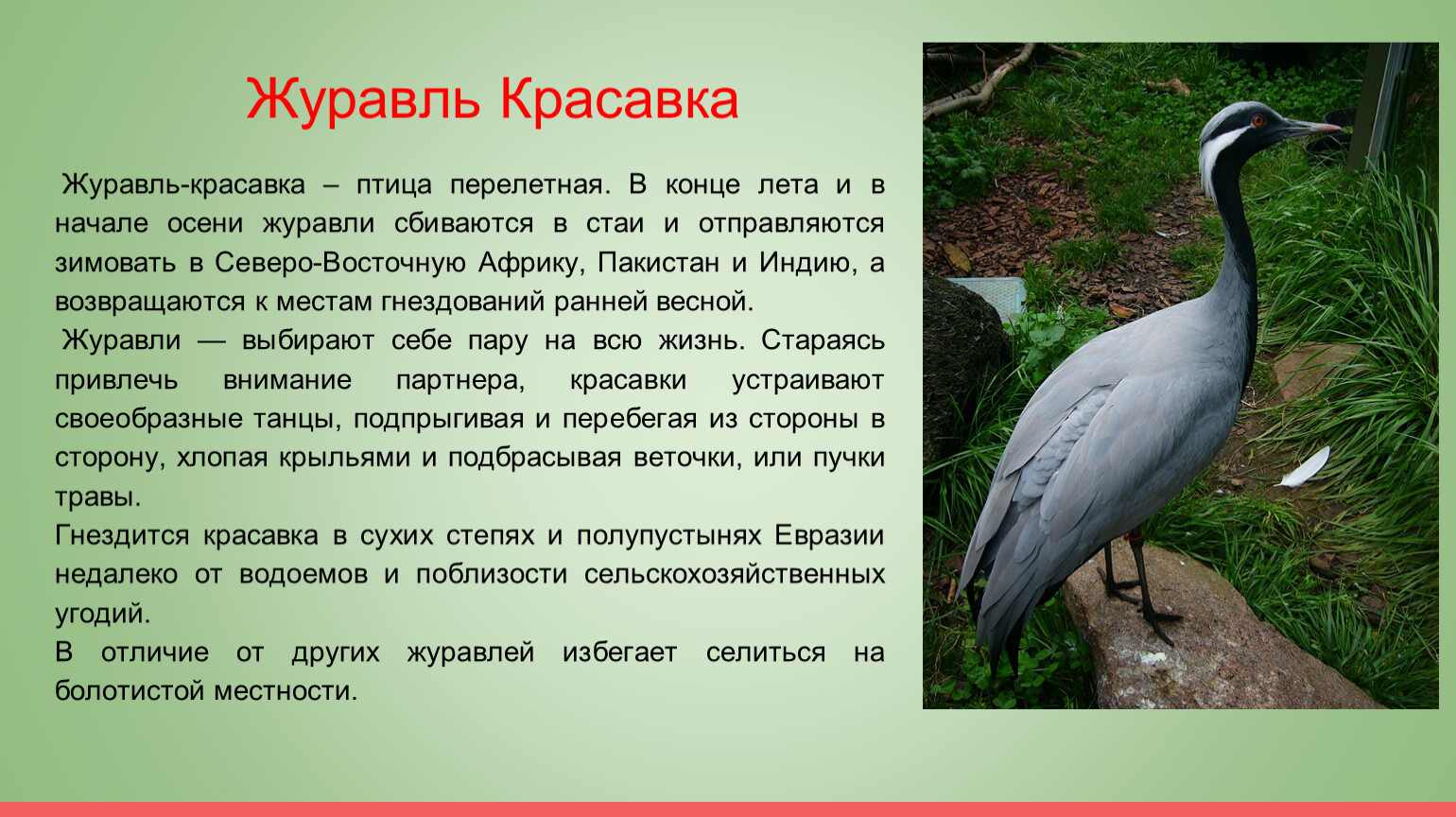 Журавль Красавка

Журавль-красавка – птица перелетная. В конце лета и в начале осени журавли сбиваются в стаи и отправляются зимовать в Северо-Восточную Африку, Пакистан и Индию, а возвращаются к местам гнездований ранней весной.

Журавли — выбирают себе пару на всю жизнь. Стараясь привлечь внимание партнера, красавки устраивают своеобразные танцы, подпрыгивая и перебегая из стороны в сторону, хлопая крыльями и подбрасывая веточки, или пучки травы.

Гнездится красавка в сухих степях и полупустынях Евразии недалеко от водоемов и поблизости сельскохозяйственных угодий.

В отличие от других журавлей избегает селиться на болотистой местности.